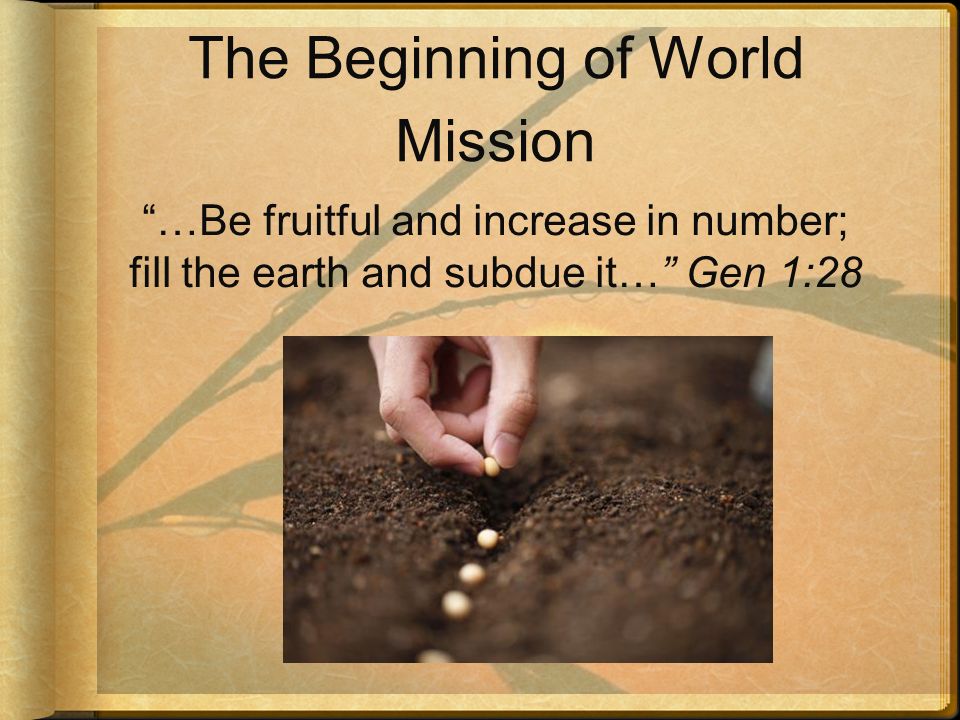 The Beginning of World Mission

“…Be fruitful and increase in number; fill the earth and subdue it…” Gen 1:28